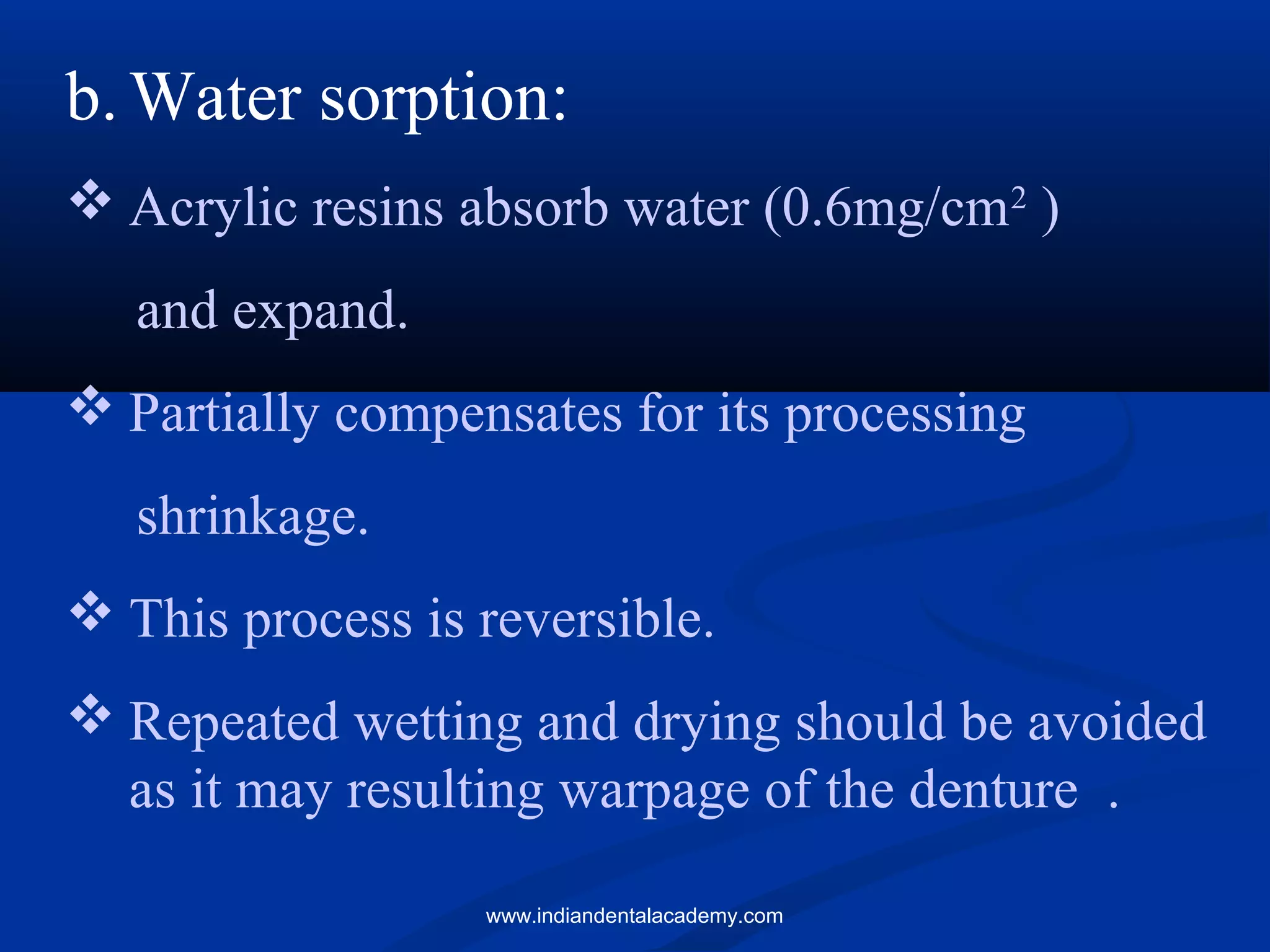 b. Water sorption:

❖ Acrylic resins absorb water (0.6mg/cm$^2$ ) and expand.

❖ Partially compensates for its processing shrinkage.

❖ This process is reversible.

❖ Repeated wetting and drying should be avoided as it may resulting warpage of the denture .

www.indiandentalacademy.com